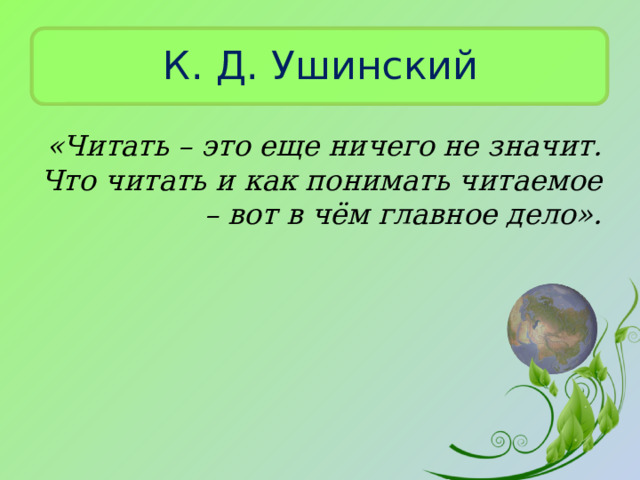 К. Д. Ушинский

«Читать – это еще ничего не значит. Что читать и как понимать читаемое – вот в чём главное дело».